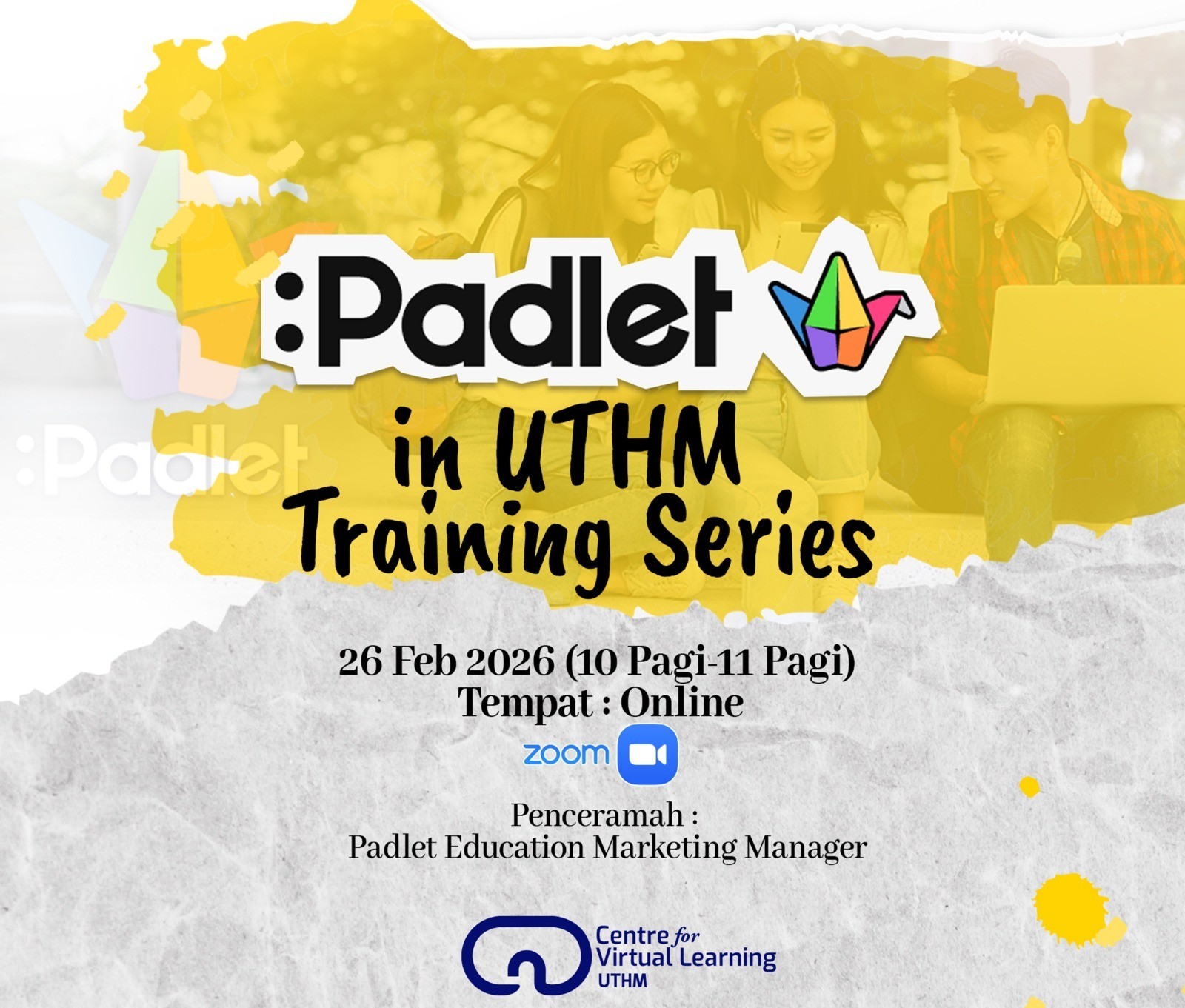 :Padlet

:Padlet
in UTHM
Training Series

26 Feb 2026 (10 Pagi-11 Pagi)
Tempat : Online

zoom

Penceramah :
Padlet Education Marketing Manager

Centre for
Virtual Learning
UTHM